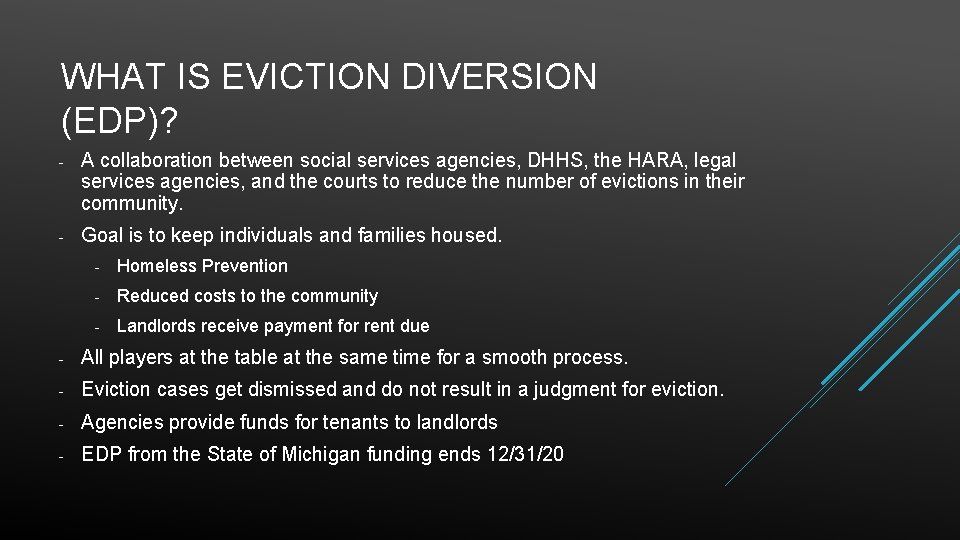 WHAT IS EVICTION DIVERSION (EDP)?

- A collaboration between social services agencies, DHHS, the HARA, legal services agencies, and the courts to reduce the number of evictions in their community.

- Goal is to keep individuals and families housed.

- Homeless Prevention

- Reduced costs to the community

- Landlords receive payment for rent due

- All players at the table at the same time for a smooth process.

- Eviction cases get dismissed and do not result in a judgment for eviction.

- Agencies provide funds for tenants to landlords

- EDP from the State of Michigan funding ends 12/31/20